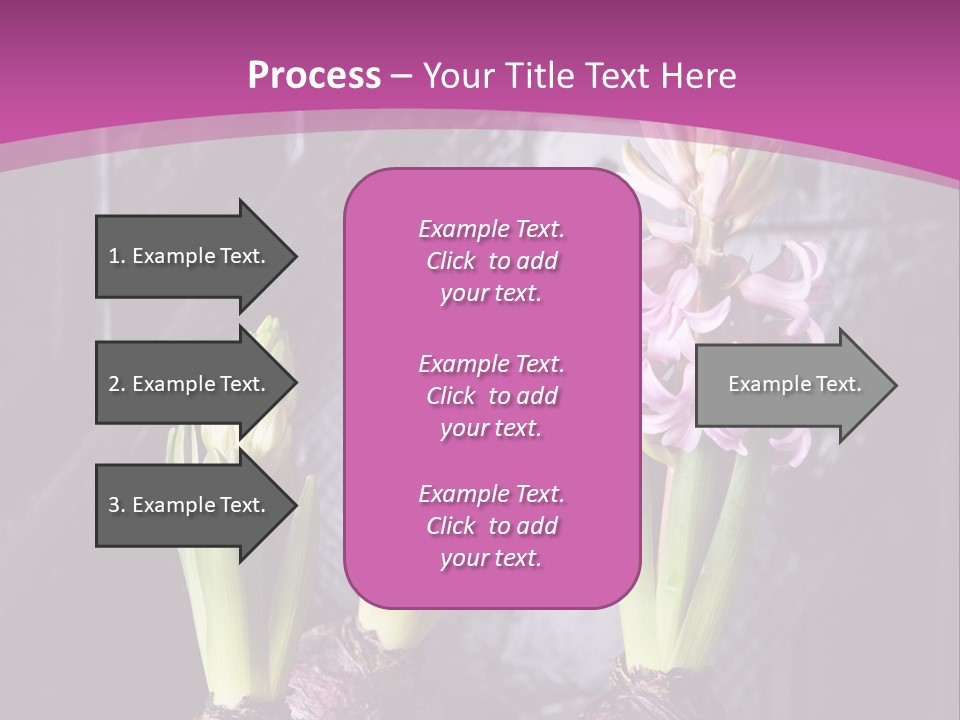 Process – Your Title Text Here

1. Example Text.

2. Example Text.

3. Example Text.

Example Text. Click to add your text.

Example Text. Click to add your text.

Example Text. Click to add your text.

Example Text.